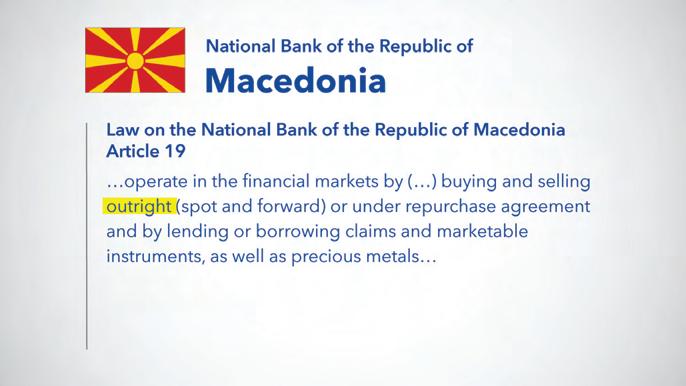 National Bank of the Republic of
Macedonia

Law on the National Bank of the Republic of Macedonia
Article 19

…operate in the financial markets by (…) buying and selling outright (spot and forward) or under repurchase agreement and by lending or borrowing claims and marketable instruments, as well as precious metals…